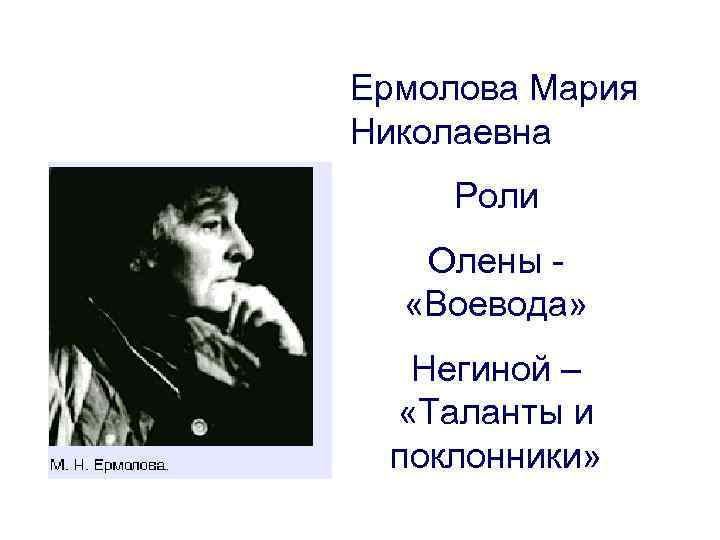 Ермолова Мария Николаевна

Роли

Олены - «Воевода»

Негиной – «Таланты и поклонники»

М. Н. Ермолова.